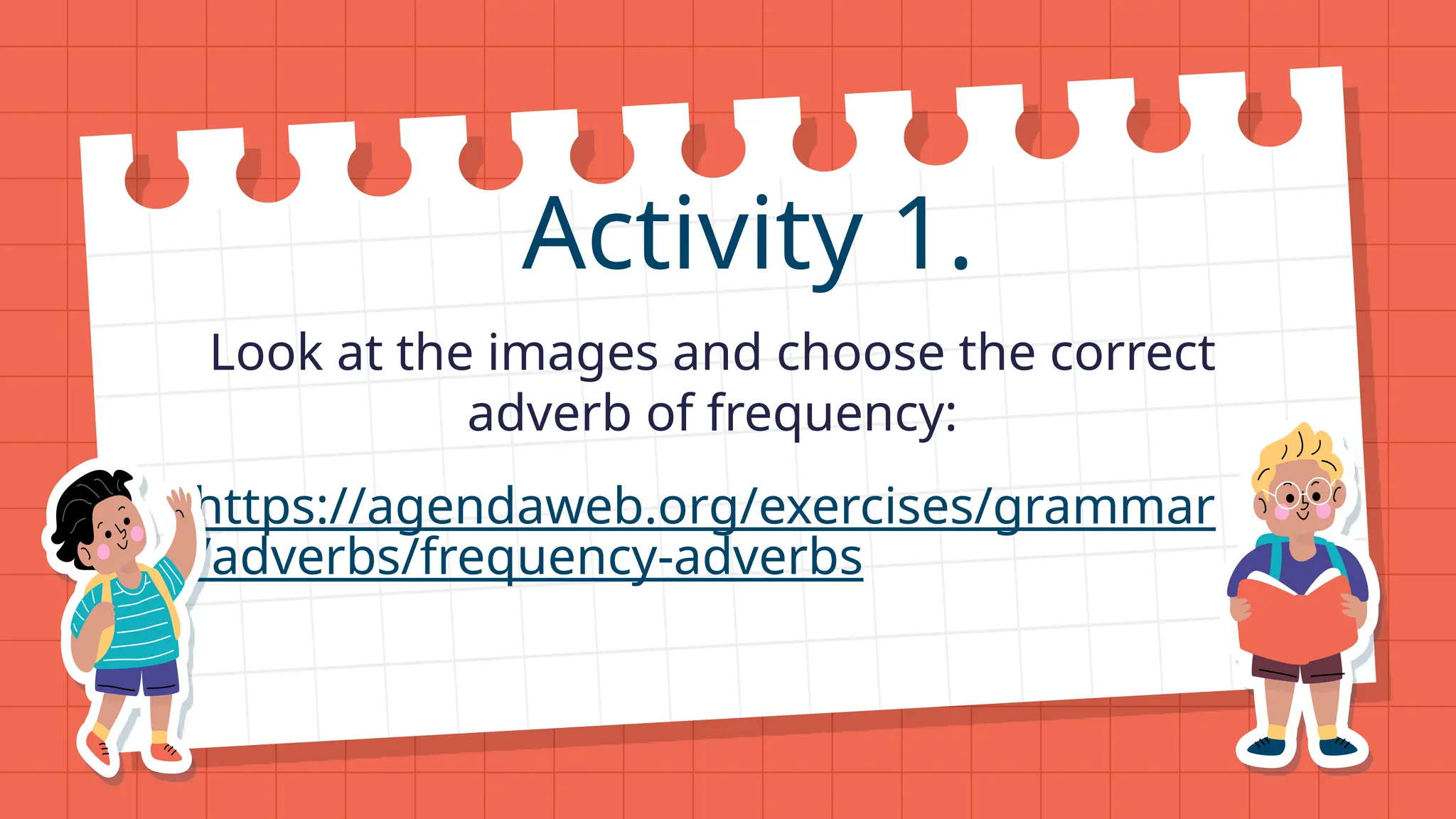 Activity 1.

Look at the images and choose the correct adverb of frequency:

https://agendaweb.org/exercises/grammar/adverbs/frequency-adverbs